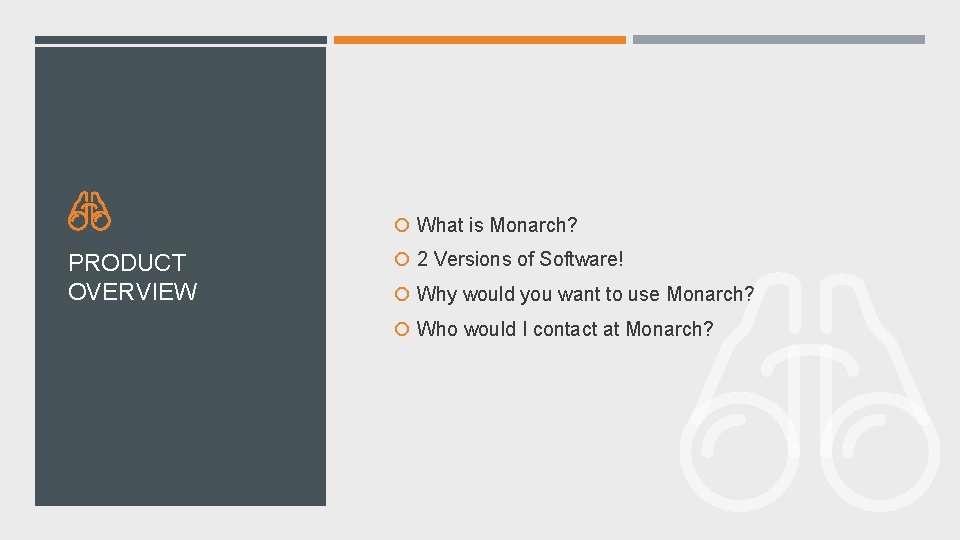 PRODUCT OVERVIEW

What is Monarch?
2 Versions of Software!
Why would you want to use Monarch?
Who would I contact at Monarch?